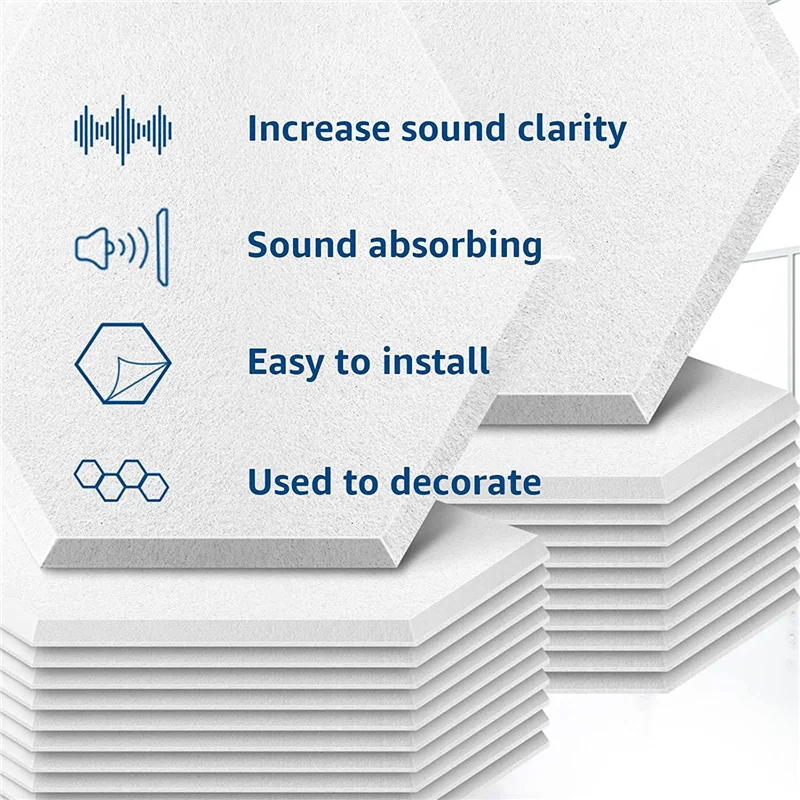 Increase sound clarity

Sound absorbing

Easy to install

Used to decorate